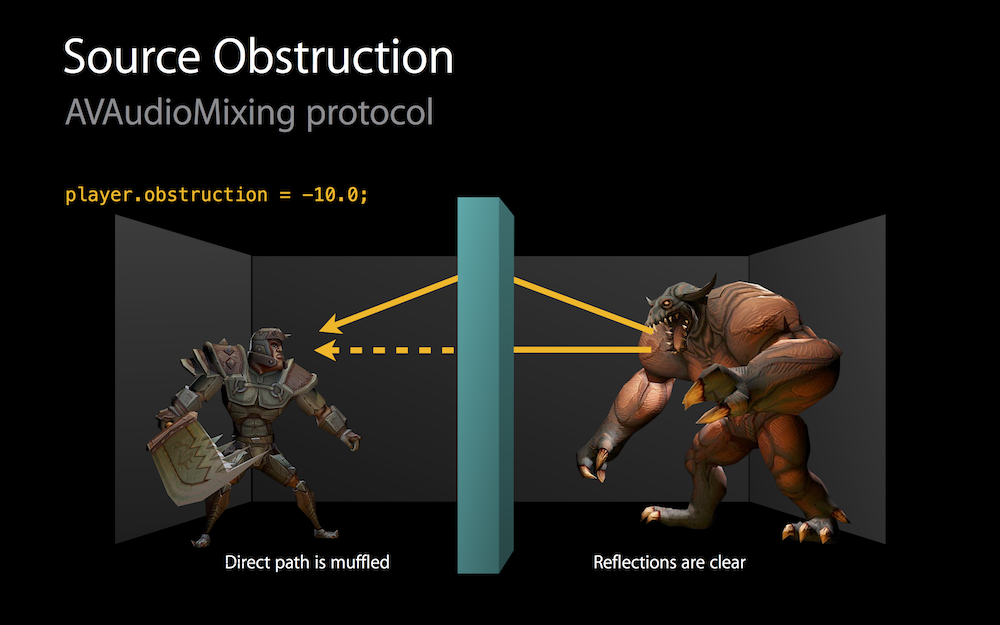 Source Obstruction
AVAudioMixing protocol

player.obstruction = -10.0;

Direct path is muffled

Reflections are clear